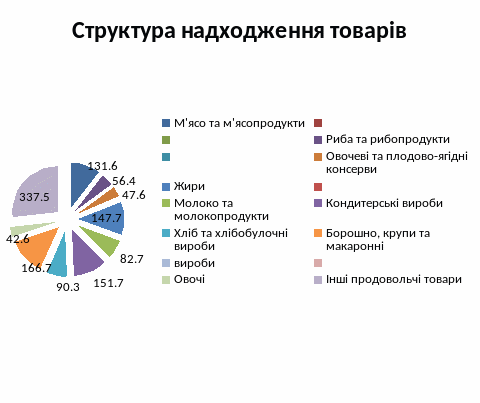 Структура надходження товарів

131.6
56.4
47.6
147.7
82.7
151.7
90.3
166.7
42.6
337.5

М'ясо та м'ясопродукти
Риба та рибопродукти
Овочеві та плодово-ягідні консерви
Жири
Молоко та молокопродукти
Кондитерські вироби
Хліб та хлібобулочні вироби
Борошно, крупи та макаронні
вироби
Овочі
Інші продовольчі товари